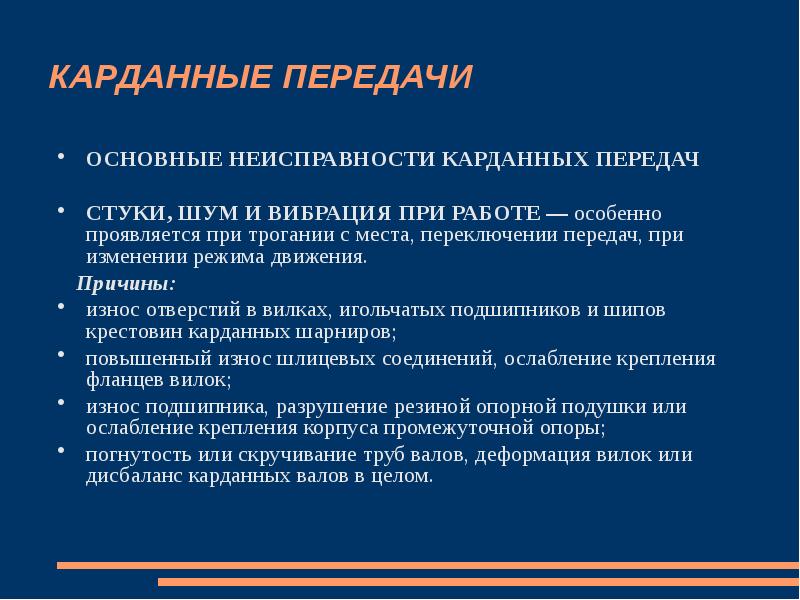 КАРДАННЫЕ ПЕРЕДАЧИ

• ОСНОВНЫЕ НЕИСПРАВНОСТИ КАРДАННЫХ ПЕРЕДАЧ

• СТУКИ, ШУМ И ВИБРАЦИЯ ПРИ РАБОТЕ — особенно проявляется при трогании с места, переключении передач, при изменении режима движения.

Причины:

• износ отверстий в вилках, игольчатых подшипников и шипов крестовин карданных шарниров;

• повышенный износ шлицевых соединений, ослабление крепления фланцев вилок;

• износ подшипника, разрушение резиной опорной подушки или ослабление крепления корпуса промежуточной опоры;

• погнутость или скручивание труб валов, деформация вилок или дисбаланс карданных валов в целом.